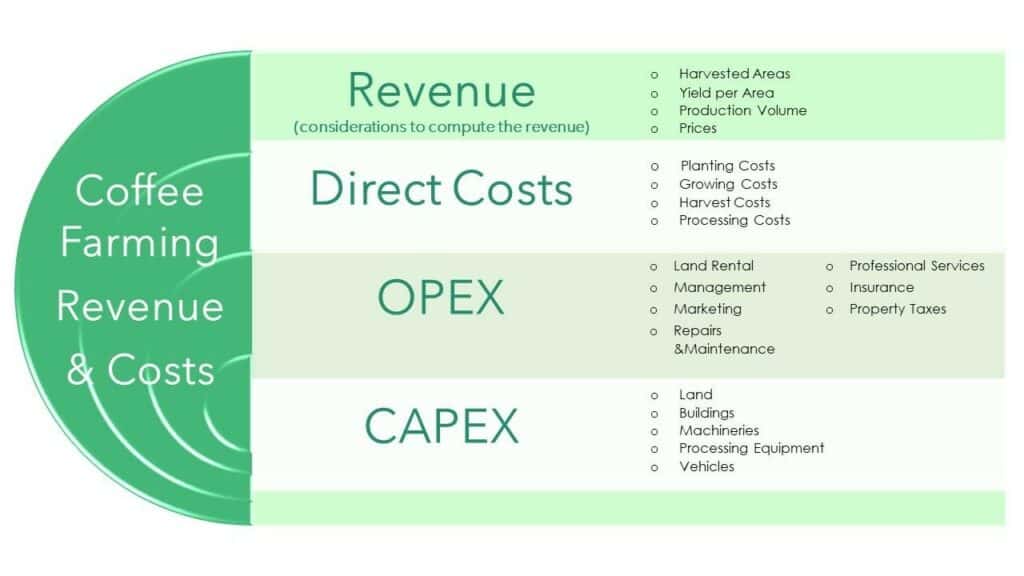 Coffee Farming Revenue & Costs

Revenue
(considerations to compute the revenue)

o Harvested Areas
o Yield per Area
o Production Volume
o Prices

Direct Costs

o Planting Costs
o Growing Costs
o Harvest Costs
o Processing Costs

OPEX

o Land Rental
o Management
o Marketing
o Repairs &Maintenance

o Professional Services
o Insurance
o Property Taxes

CAPEX

o Land
o Buildings
o Machineries
o Processing Equipment
o Vehicles